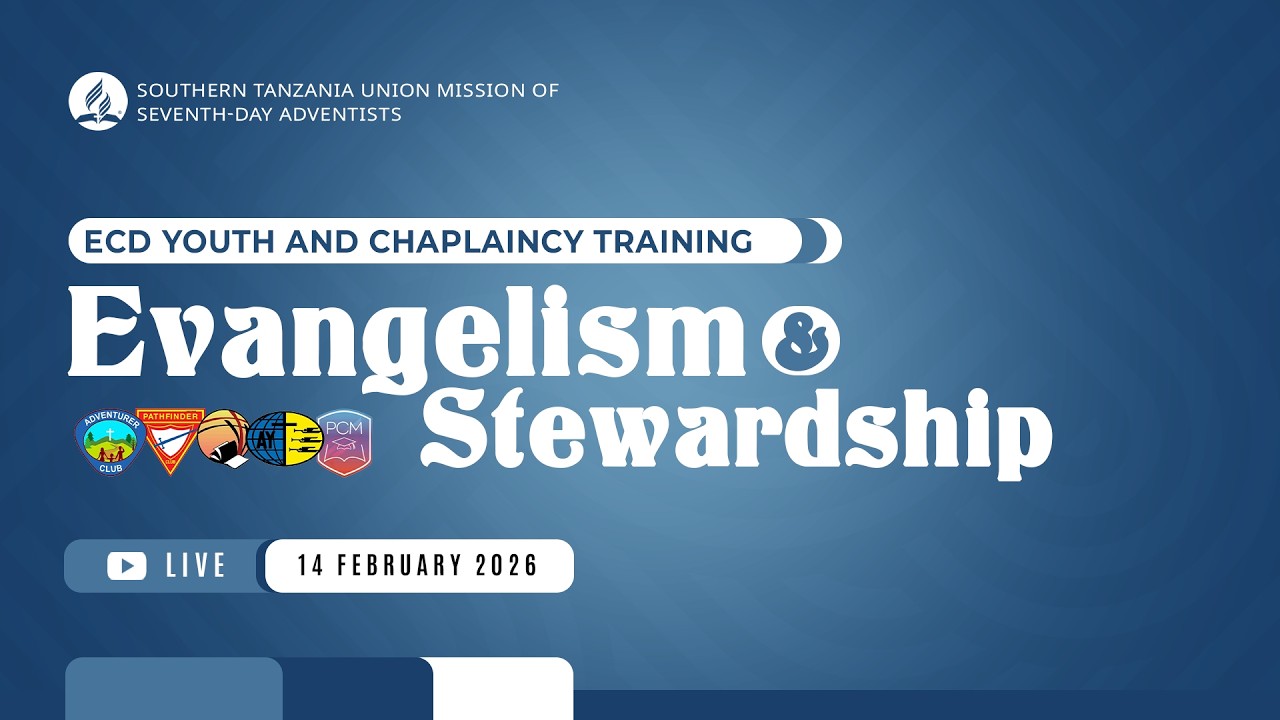 SOUTHERN TANZANIA UNION MISSION OF SEVENTH-DAY ADVENTISTS

ECD YOUTH AND CHAPLAINCY TRAINING

Evangelism & Stewardship

ADVENTURER CLUB
PATHFINDER
AY
PCM

LIVE 14 FEBRUARY 2026